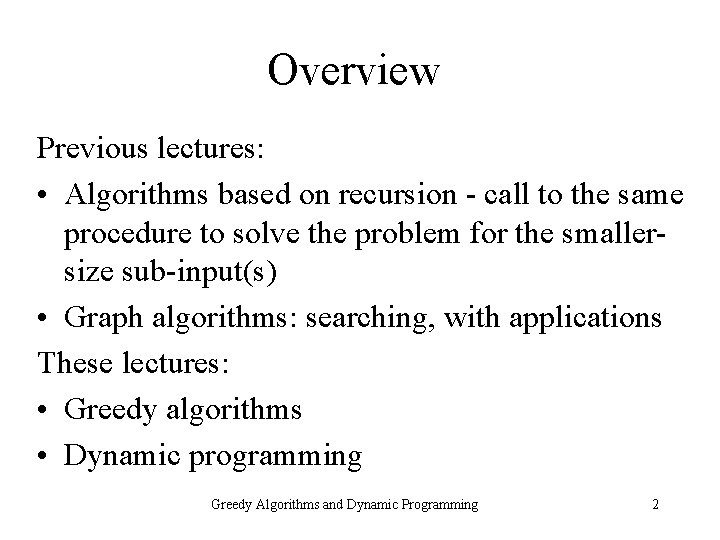 Overview

Previous lectures:

• Algorithms based on recursion - call to the same procedure to solve the problem for the smaller-size sub-input(s)
• Graph algorithms: searching, with applications

These lectures:

• Greedy algorithms
• Dynamic programming

Greedy Algorithms and Dynamic Programming 2